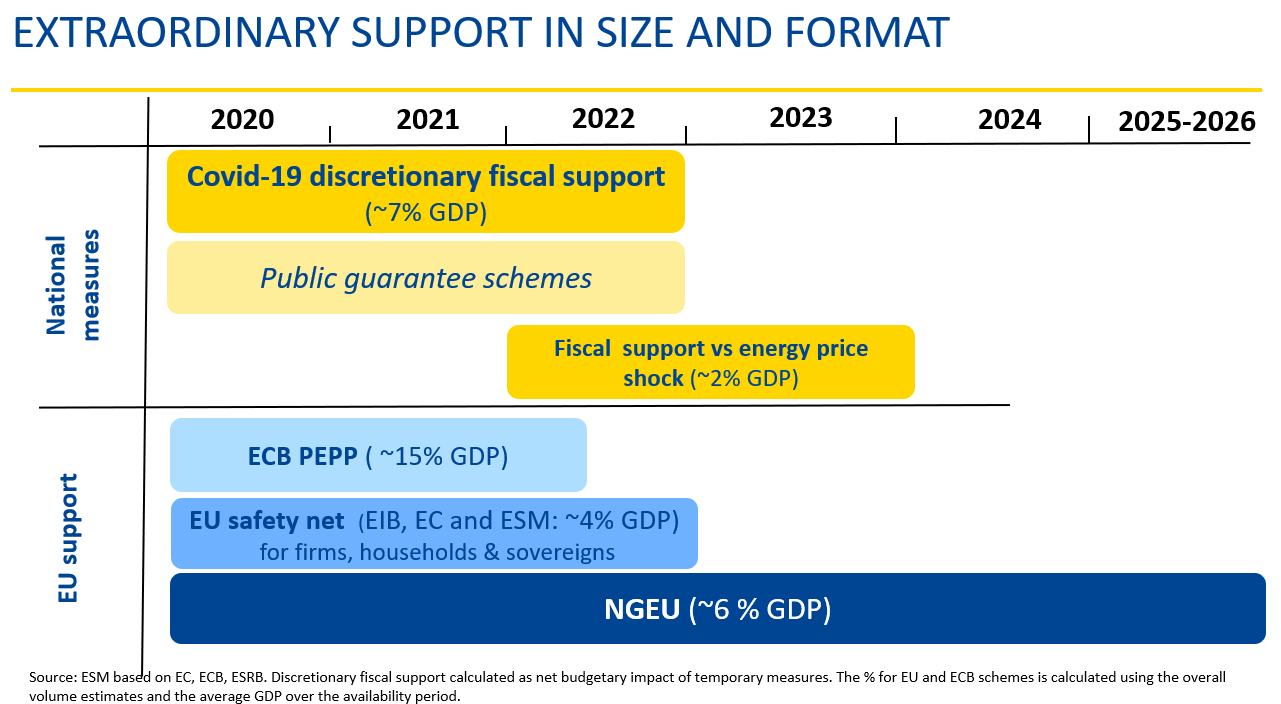 EXTRAORDINARY SUPPORT IN SIZE AND FORMAT

2020 2021 2022 2023 2024 2025-2026

National measures

Covid-19 discretionary fiscal support (~7% GDP)

Public guarantee schemes

Fiscal support vs energy price shock (~2% GDP)

EU support

ECB PEPP ( ~15% GDP)

EU safety net (EIB, EC and ESM: ~4% GDP) for firms, households & sovereigns

NGEU (~6 % GDP)

Source: ESM based on EC, ECB, ESRB. Discretionary fiscal support calculated as net budgetary impact of temporary measures. The % for EU and ECB schemes is calculated using the overall volume estimates and the average GDP over the availability period.